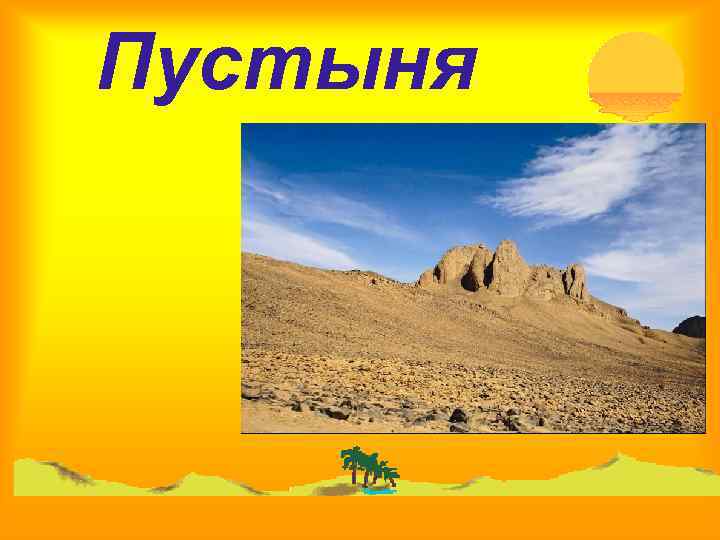 Пустыня